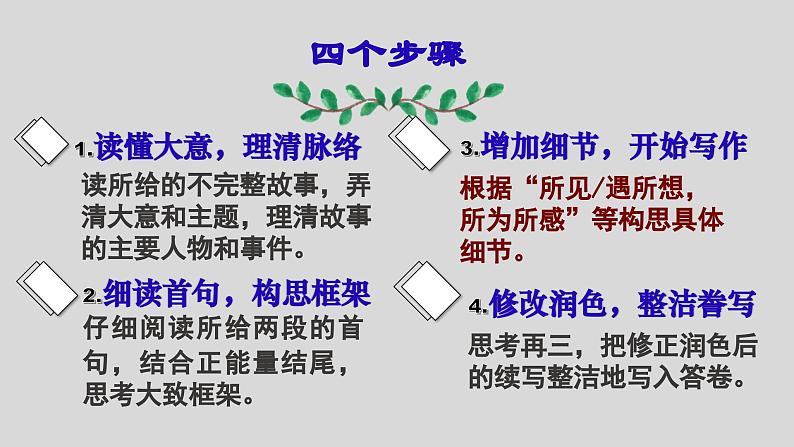 四个步骤

1.读懂大意，理清脉络

读所给的不完整故事，弄清大意和主题，理清故事的主要人物和事件。

2.细读首句，构思框架

仔细阅读所给两段的首句，结合正能量结尾，思考大致框架。

3.增加细节，开始写作

根据“所见/遇所想，所为所感”等构思具体细节。

4.修改润色，整洁誊写

思考再三，把修正润色后的续写整洁地写入答卷。